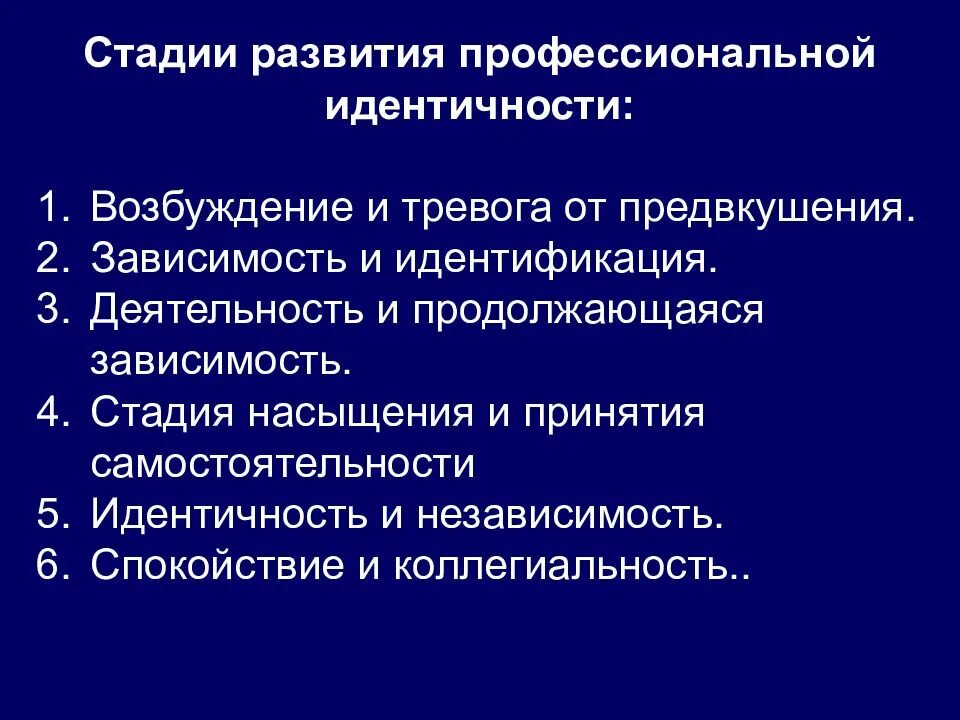 Стадии развития профессиональной идентичности:

1. Возбуждение и тревога от предвкушения.
2. Зависимость и идентификация.
3. Деятельность и продолжающаяся зависимость.
4. Стадия насыщения и принятия самостоятельности
5. Идентичность и независимость.
6. Спокойствие и коллегиальность..